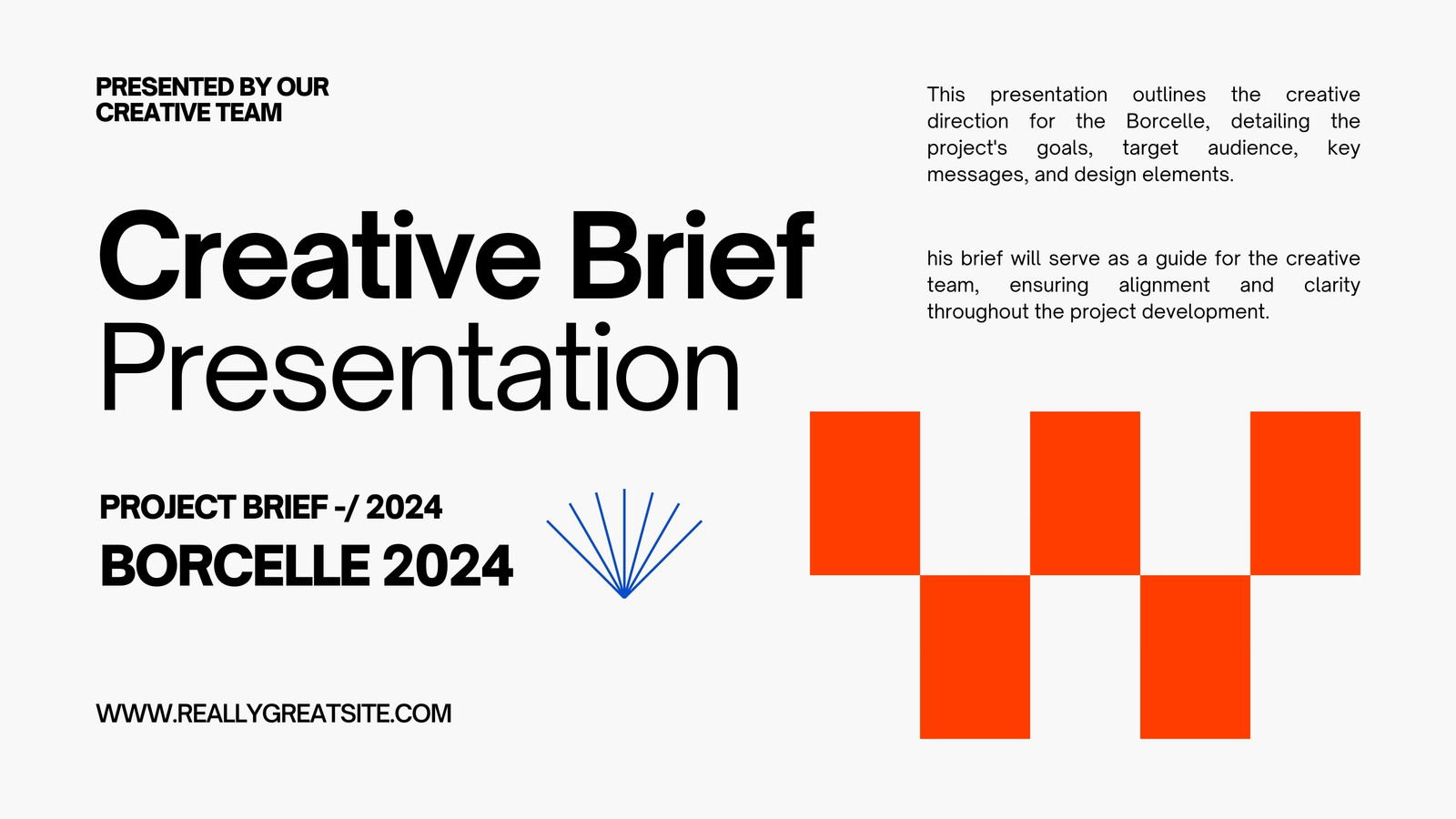 PRESENTED BY OUR CREATIVE TEAM

Creative Brief Presentation

PROJECT BRIEF -/ 2024
BORCELLE 2024

WWW.REALLYGREATSITE.COM

This presentation outlines the creative direction for the Borcelle, detailing the project's goals, target audience, key messages, and design elements.

his brief will serve as a guide for the creative team, ensuring alignment and clarity throughout the project development.